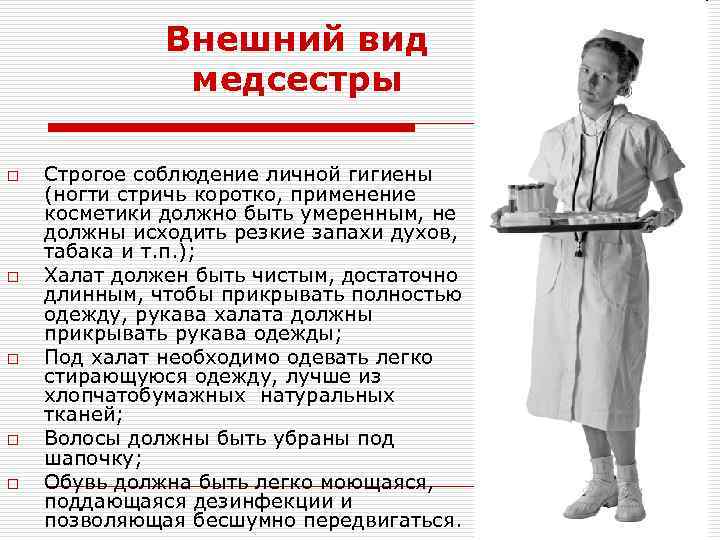 Внешний вид медсестры

□ Строгое соблюдение личной гигиены (ногти стричь коротко, применение косметики должно быть умеренным, не должны исходить резкие запахи духов, табака и т.п.);

□ Халат должен быть чистым, достаточно длинным, чтобы прикрывать полностью одежду, рукава халата должны прикрывать рукава одежды;

□ Под халат необходимо одевать легко стирающуюся одежду, лучше из хлопчатобумажных натуральных тканей;

□ Волосы должны быть убраны под шапочку;

□ Обувь должна быть легко моющаяся, поддающаяся дезинфекции и позволяющая бесшумно передвигаться.